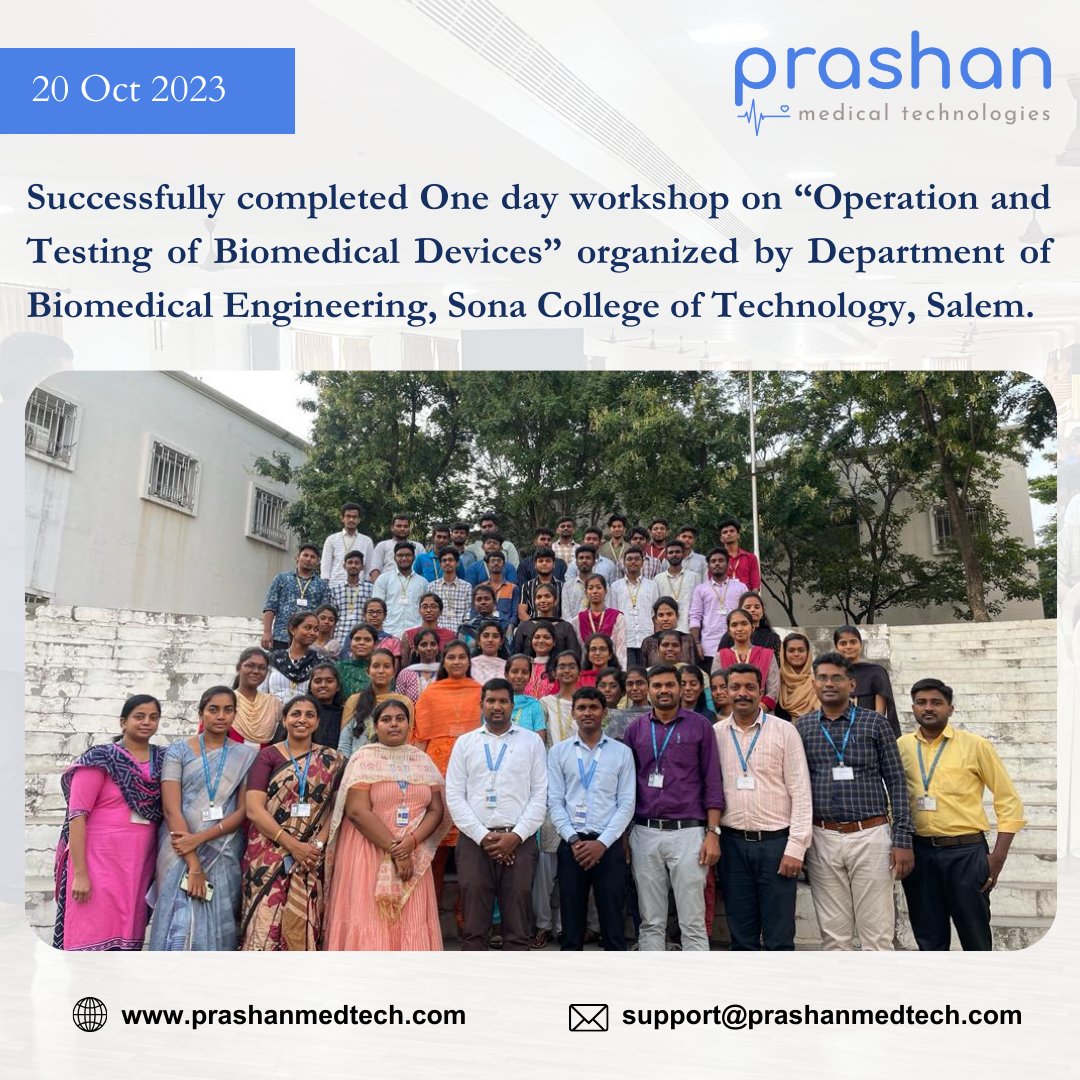 20 Oct 2023

prashan
medical technologies

Successfully completed One day workshop on “Operation and Testing of Biomedical Devices” organized by Department of Biomedical Engineering, Sona College of Technology, Salem.

www.prashanmedtech.com

support@prashanmedtech.com